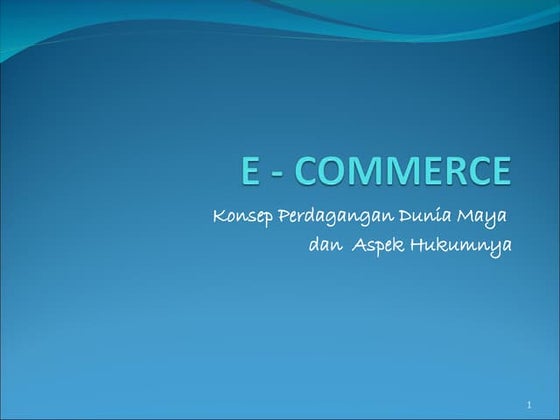 E - COMMERCE

Konsep Perdagangan Dunia Maya dan Aspek Hukumnya

1